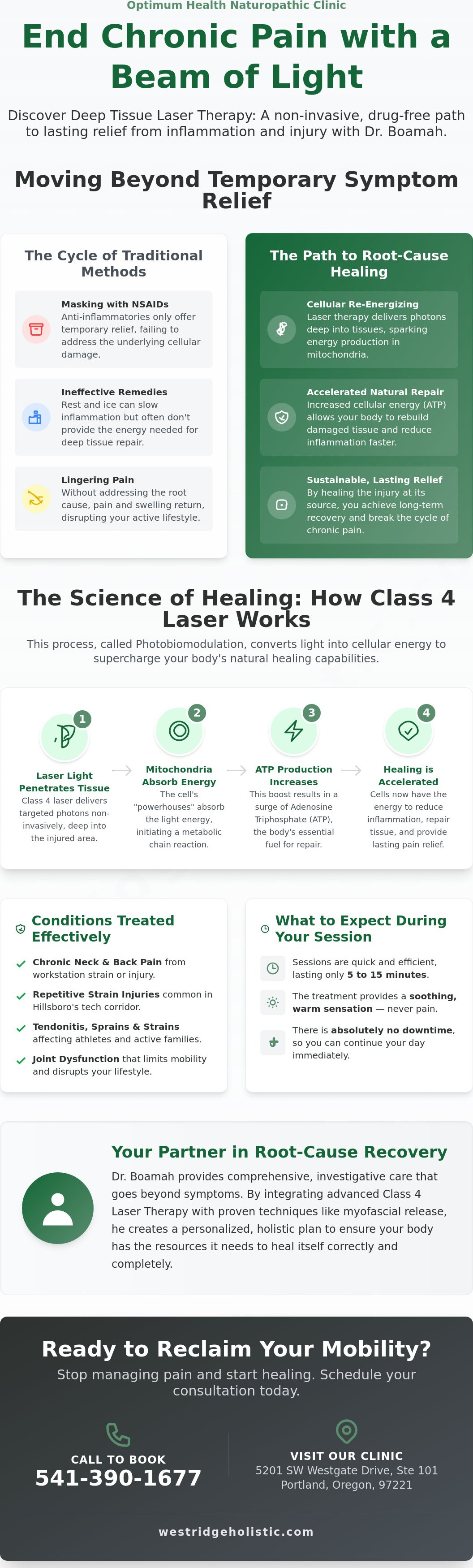 Optimum Health Naturopathic Clinic

End Chronic Pain with a Beam of Light

Discover Deep Tissue Laser Therapy: A non-invasive, drug-free path to lasting relief from inflammation and injury with Dr. Boamah.

Moving Beyond Temporary Symptom Relief

The Cycle of Traditional Methods

Masking with NSAIDs
Anti-inflammatories only offer temporary relief, failing to address the underlying cellular damage.

Ineffective Remedies
Rest and ice can slow inflammation but often don't provide the energy needed for deep tissue repair.

Lingering Pain
Without addressing the root cause, pain and swelling return, disrupting your active lifestyle.

The Path to Root-Cause Healing

Cellular Re-Energizing
Laser therapy delivers photons deep into tissues, sparking energy production in mitochondria.

Accelerated Natural Repair
Increased cellular energy (ATP) allows your body to rebuild damaged tissue and reduce inflammation faster.

Sustainable, Lasting Relief
By healing the injury at its source, you achieve long-term recovery and break the cycle of chronic pain.

The Science of Healing: How Class 4 Laser Works

This process, called Photobiomodulation, converts light into cellular energy to supercharge your body's natural healing capabilities.

1
Laser Light Penetrates Tissue
Class 4 laser delivers targeted photons non-invasively, deep into the injured area.

2
Mitochondria Absorb Energy
The cell's "powerhouses" absorb the light energy, initiating a metabolic chain reaction.

3
ATP Production Increases
This boost results in a surge of Adenosine Triphosphate (ATP), the body's essential fuel for repair.

4
Healing is Accelerated
Cells now have the energy to reduce inflammation, repair tissue, and provide lasting pain relief.

Conditions Treated Effectively

Chronic Neck & Back Pain from workstation strain or injury.
Repetitive Strain Injuries common in Hillsboro's tech corridor.
Tendonitis, Sprains & Strains affecting athletes and active families.
Joint Dysfunction that limits mobility and disrupts your lifestyle.

What to Expect During Your Session

Sessions are quick and efficient, lasting only 5 to 15 minutes.
The treatment provides a soothing, warm sensation — never pain.
There is absolutely no downtime, so you can continue your day immediately.

Your Partner in Root-Cause Recovery

Dr. Boamah provides comprehensive, investigative care that goes beyond symptoms. By integrating advanced Class 4 Laser Therapy with proven techniques like myofascial release, he creates a personalized, holistic plan to ensure your body has the resources it needs to heal itself correctly and completely.

Ready to Reclaim Your Mobility?

Stop managing pain and start healing. Schedule your consultation today.

CALL TO BOOK
541-390-1677

VISIT OUR CLINIC
5201 SW Westgate Drive, Ste 101
Portland, Oregon, 97221

westridgeholistic.com